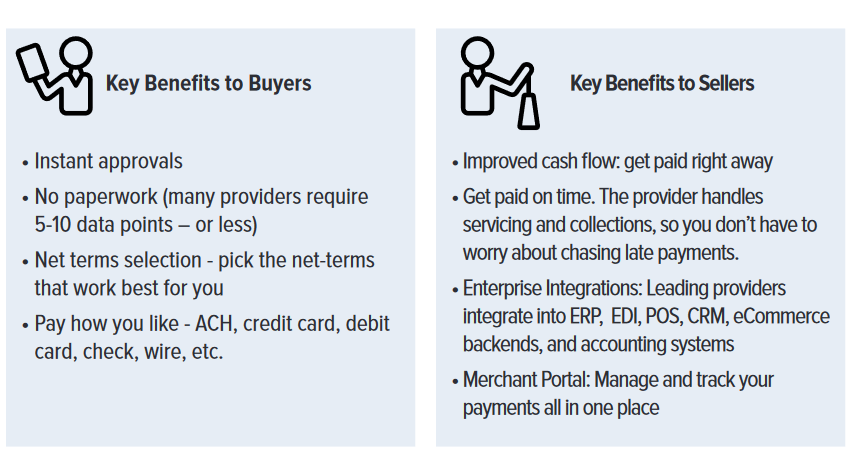 Key Benefits to Buyers

• Instant approvals
• No paperwork (many providers require 5-10 data points – or less)
• Net terms selection - pick the net-terms that work best for you
• Pay how you like - ACH, credit card, debit card, check, wire, etc.

Key Benefits to Sellers

• Improved cash flow: get paid right away
• Get paid on time. The provider handles servicing and collections, so you don't have to worry about chasing late payments.
• Enterprise Integrations: Leading providers integrate into ERP, EDI, POS, CRM, eCommerce backends, and accounting systems
• Merchant Portal: Manage and track your payments all in one place